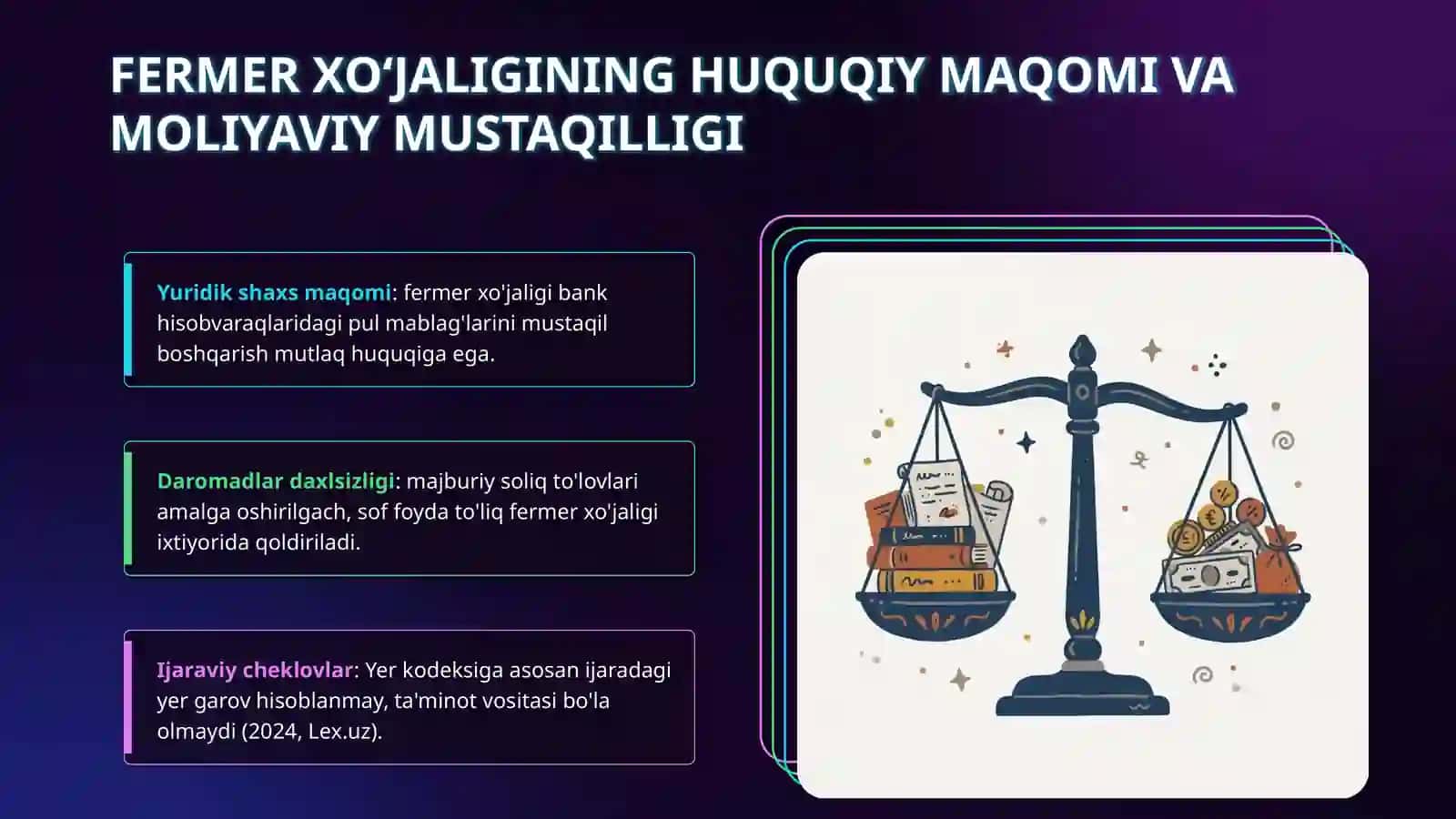 FERMER XO'JALIGINING HUQUQIY MAQOMI VA MOLIYAVIY MUSTAQILLIGI

Yuridik shaxs maqomi: fermer xo'jaligi bank hisobvaraqlaridagi pul mablag'larini mustaqil boshqarish mutlaq huquqiga ega.

Daromadlar daxlsizligi: majburiy soliq to'lovlari amalga oshirilgach, sof foyda to'liq fermer xo'jaligi ixtiyorida qoldiriladi.

Ijaraviy cheklovlar: Yer kodeksiga asosan ijaradagi yer garov hisoblanmay, ta'minot vositasi bo'la olmaydi (2024, Lex.uz).